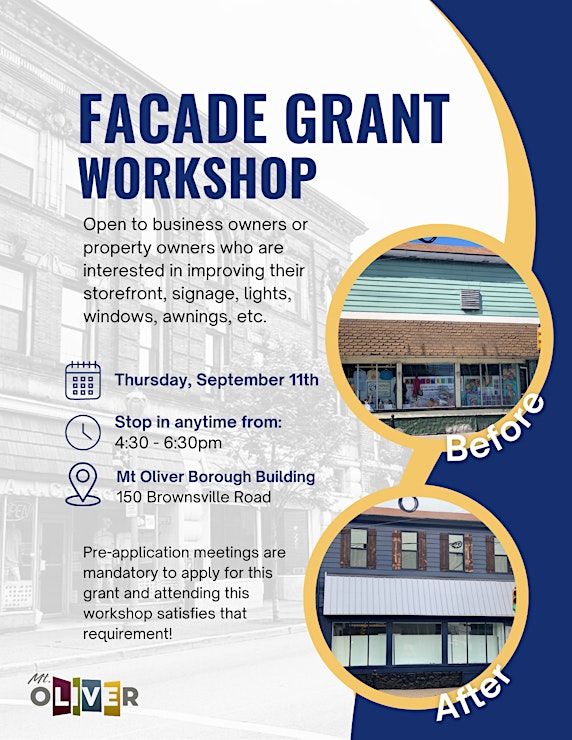 FACADE GRANT WORKSHOP

Open to business owners or property owners who are interested in improving their storefront, signage, lights, windows, awnings, etc.

Thursday, September 11th

Stop in anytime from:
4:30 - 6:30pm

Mt Oliver Borough Building
150 Brownsville Road

Pre-application meetings are mandatory to apply for this grant and attending this workshop satisfies that requirement!

Before

After

Mt. OLIVER